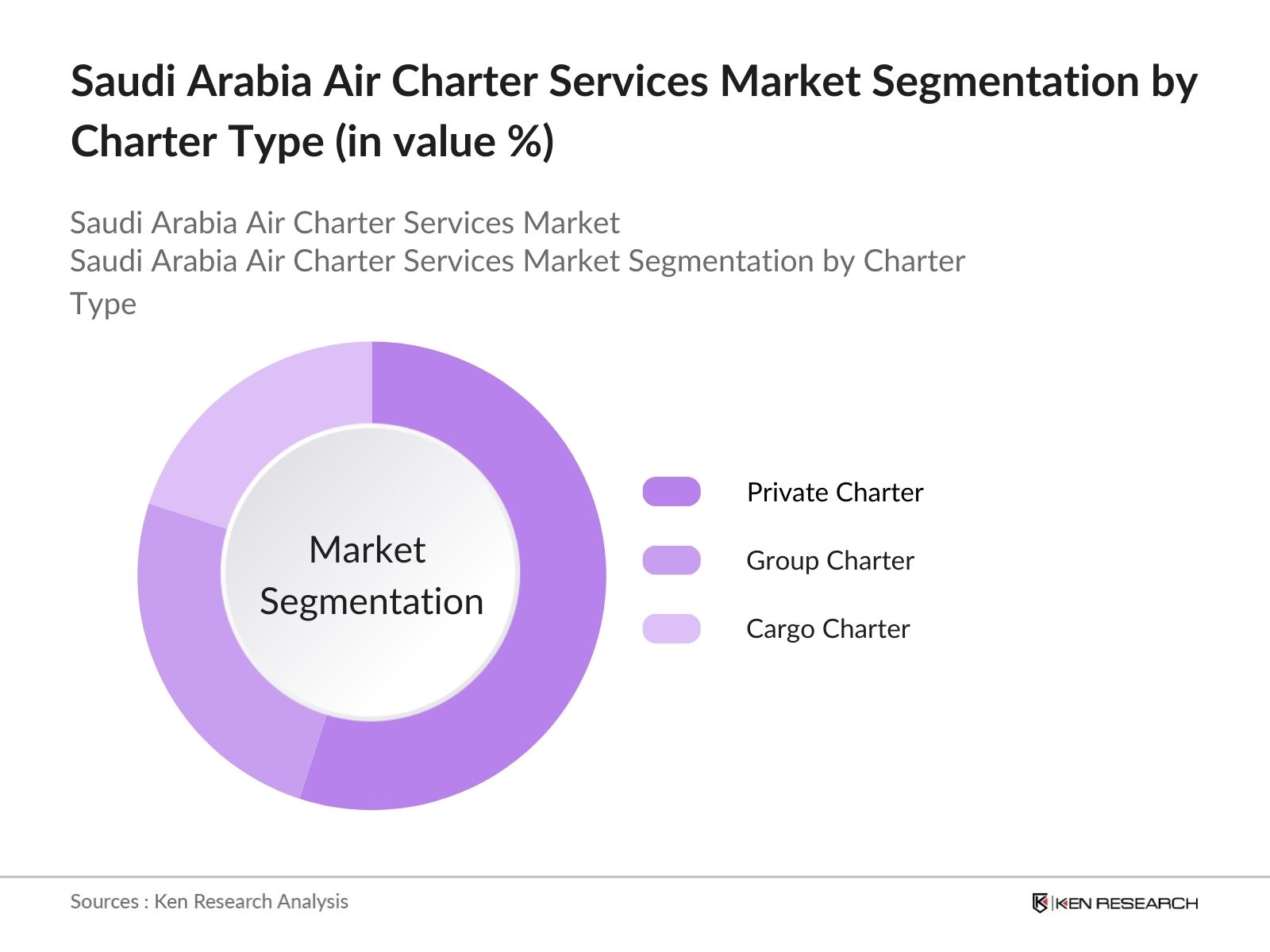 Saudi Arabia Air Charter Services Market Segmentation by Charter Type (in value %)

Saudi Arabia Air Charter Services Market
Saudi Arabia Air Charter Services Market Segmentation by Charter Type

Market Segmentation

Private Charter
Group Charter
Cargo Charter

Sources : Ken Research Analysis

KEN RESEARCH